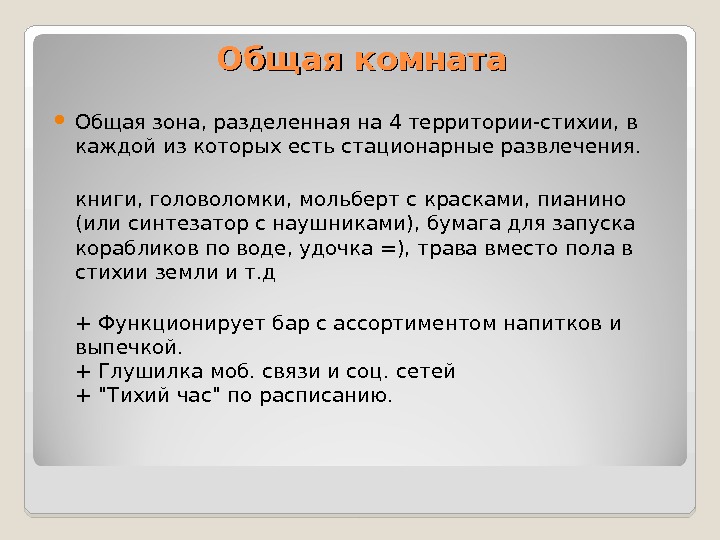 Общая комната

Общая зона, разделенная на 4 территории-стихии, в каждой из которых есть стационарные развлечения.

книги, головоломки, мольберт с красками, пианино (или синтезатор с наушниками), бумага для запуска корабликов по воде, удочка =), трава вместо пола в стихии земли и т.д

+ Функционирует бар с ассортиментом напитков и выпечкой.
+ Глушилка моб. связи и соц. сетей
+ "Тихий час" по расписанию.